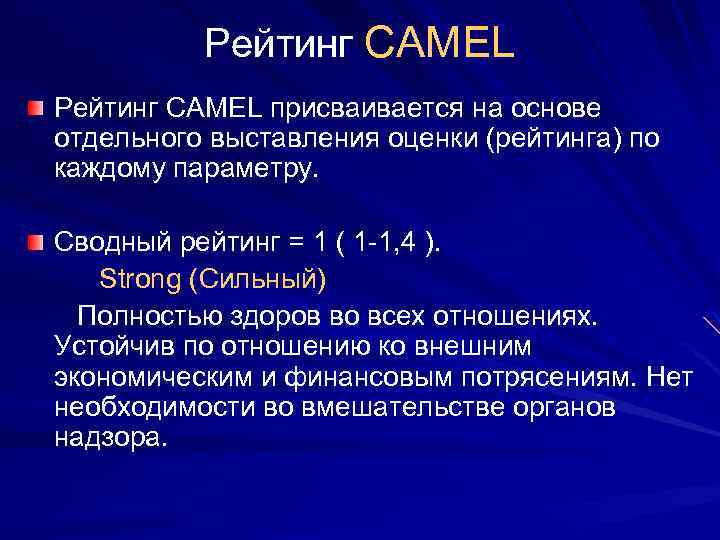 Рейтинг CAMEL

Рейтинг CAMEL присваивается на основе отдельного выставления оценки (рейтинга) по каждому параметру.

Сводный рейтинг = 1 ( 1-1,4 ).

Strong (Сильный)

Полностью здоров во всех отношениях. Устойчив по отношению ко внешним экономическим и финансовым потрясениям. Нет необходимости во вмешательстве органов надзора.